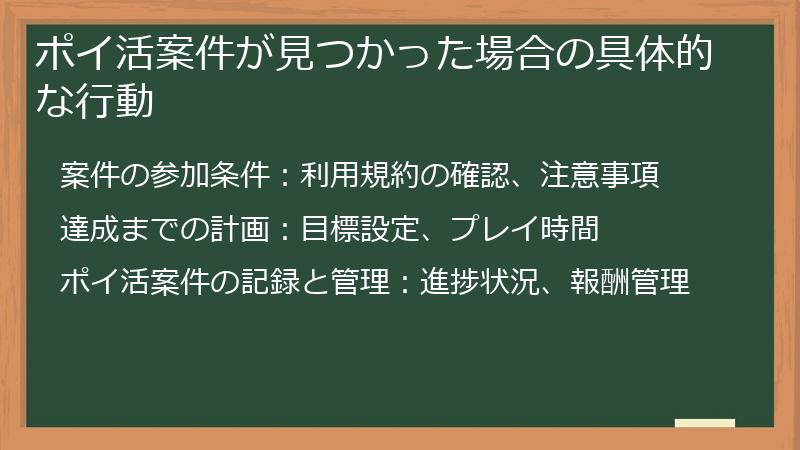 ポイ活案件が見つかった場合の具体的な行動

案件の参加条件：利用規約の確認、注意事項

達成までの計画：目標設定、プレイ時間

ポイ活案件の記録と管理：進捗状況、報酬管理